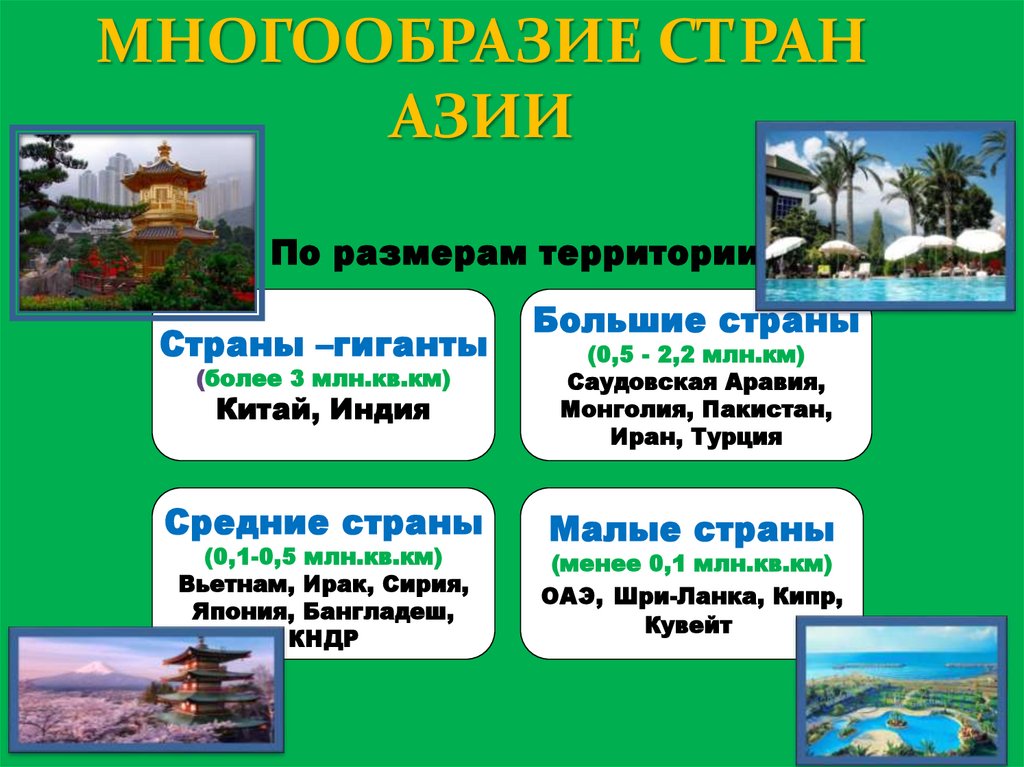 МНОГООБРАЗИЕ СТРАН АЗИИ

По размерам территории

Страны –гиганты
(более 3 млн.кв.км)
Китай, Индия

Большие страны
(0,5 - 2,2 млн.км)
Саудовская Аравия, Монголия, Пакистан, Иран, Турция

Средние страны
(0,1-0,5 млн.кв.км)
Вьетнам, Ирак, Сирия, Япония, Бангладеш, КНДР

Малые страны
(менее 0,1 млн.кв.км)
ОАЭ, Шри-Ланка, Кипр, Кувейт